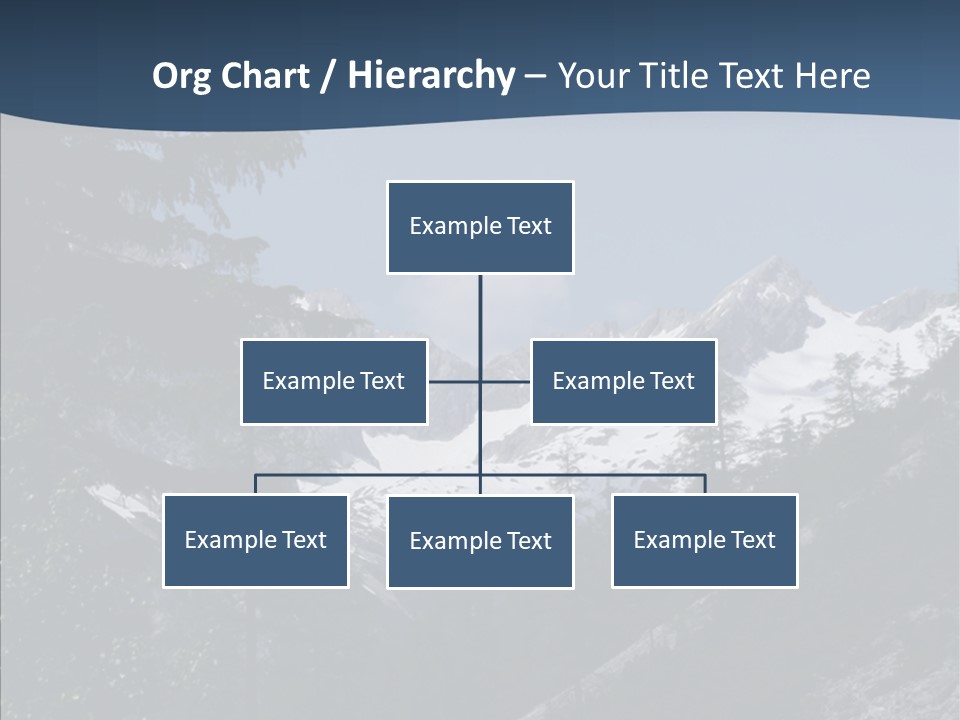 Org Chart / Hierarchy – Your Title Text Here

Example Text

Example Text

Example Text

Example Text

Example Text

Example Text